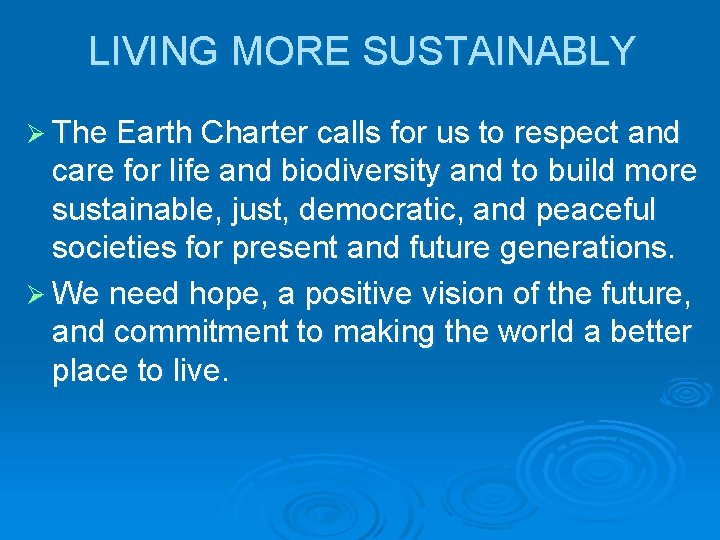 LIVING MORE SUSTAINABLY

➢ The Earth Charter calls for us to respect and care for life and biodiversity and to build more sustainable, just, democratic, and peaceful societies for present and future generations.

➢ We need hope, a positive vision of the future, and commitment to making the world a better place to live.